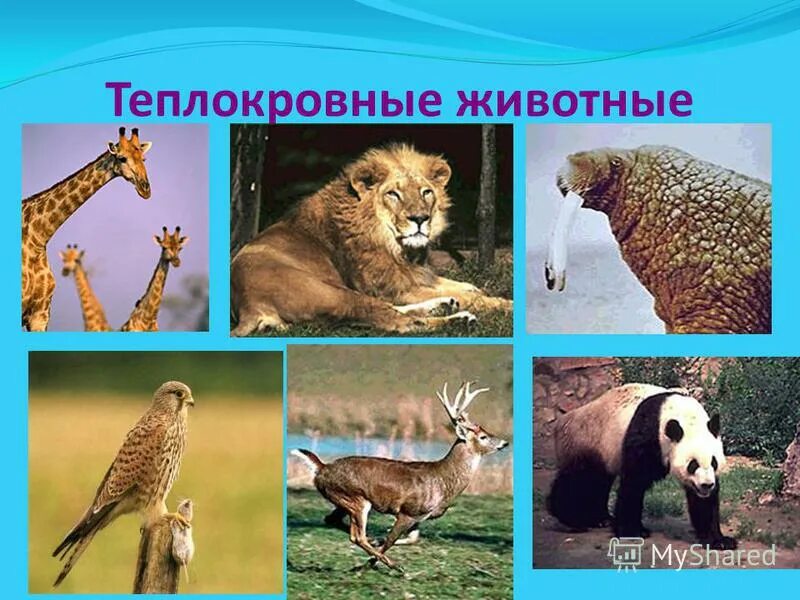 Теплокровные животные

MyShared